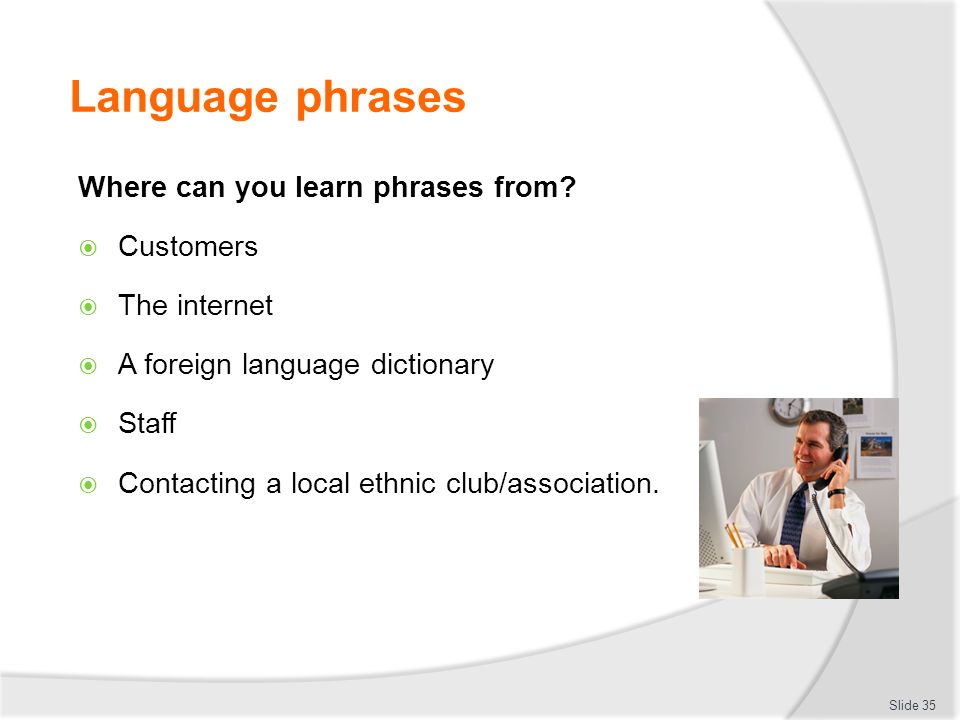 Language phrases

Where can you learn phrases from?

- Customers
- The internet
- A foreign language dictionary
- Staff
- Contacting a local ethnic club/association.

Slide 35